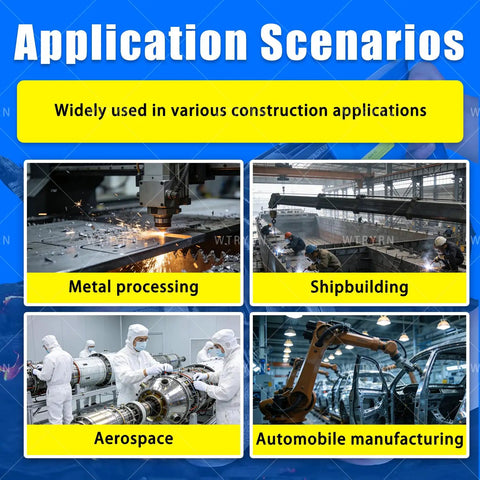 Application Scenarios

Widely used in various construction applications

WTRYRN

WTRYRN

Metal processing

Shipbuilding

Aerospace

Automobile manufacturing